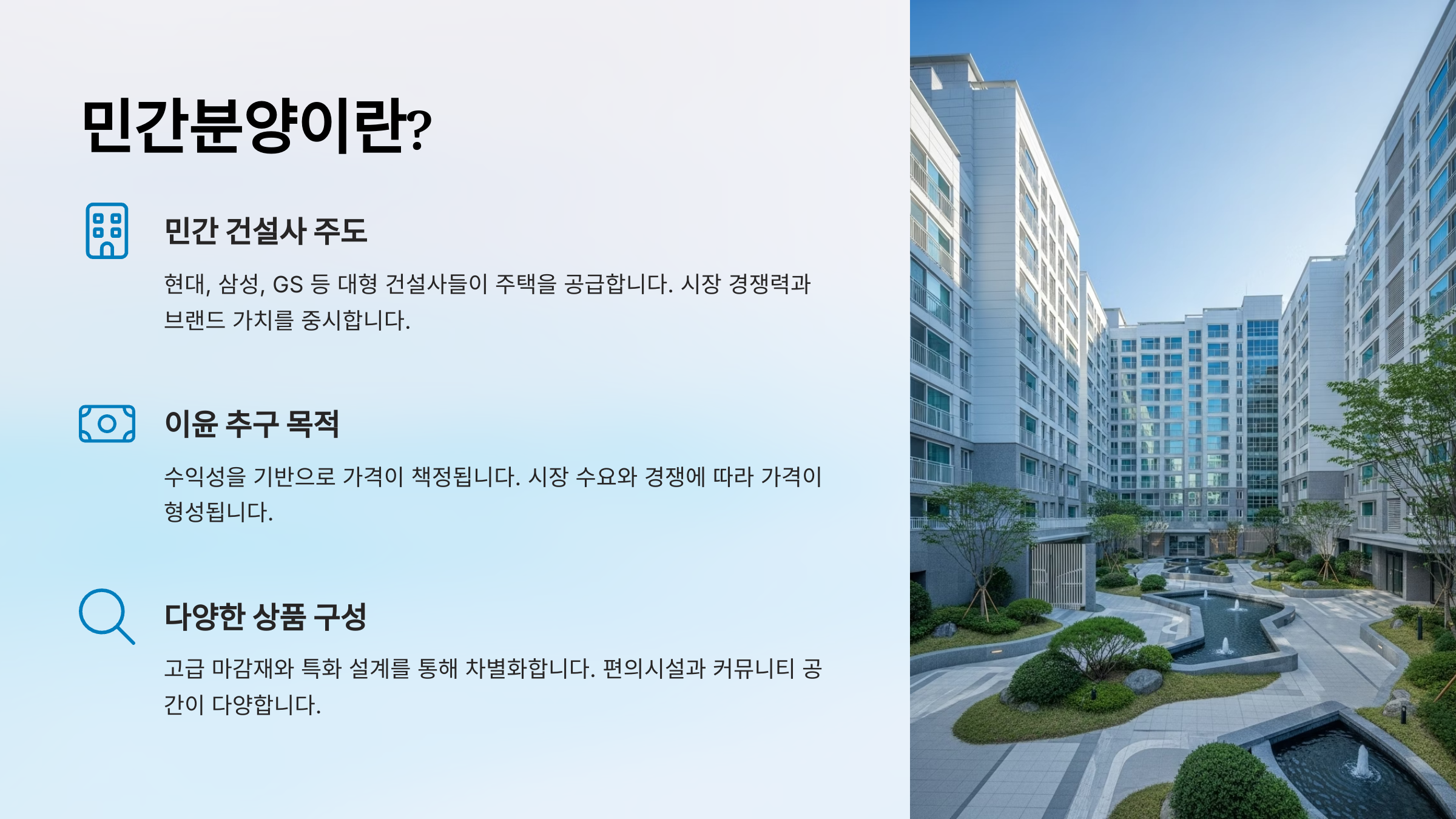 민간분양이란?

민간 건설사 주도

현대, 삼성, GS 등 대형 건설사들이 주택을 공급합니다. 시장 경쟁력과 브랜드 가치를 중시합니다.

이윤 추구 목적

수익성을 기반으로 가격이 책정됩니다. 시장 수요와 경쟁에 따라 가격이 형성됩니다.

다양한 상품 구성

고급 마감재와 특화 설계를 통해 차별화합니다. 편의시설과 커뮤니티 공간이 다양합니다.